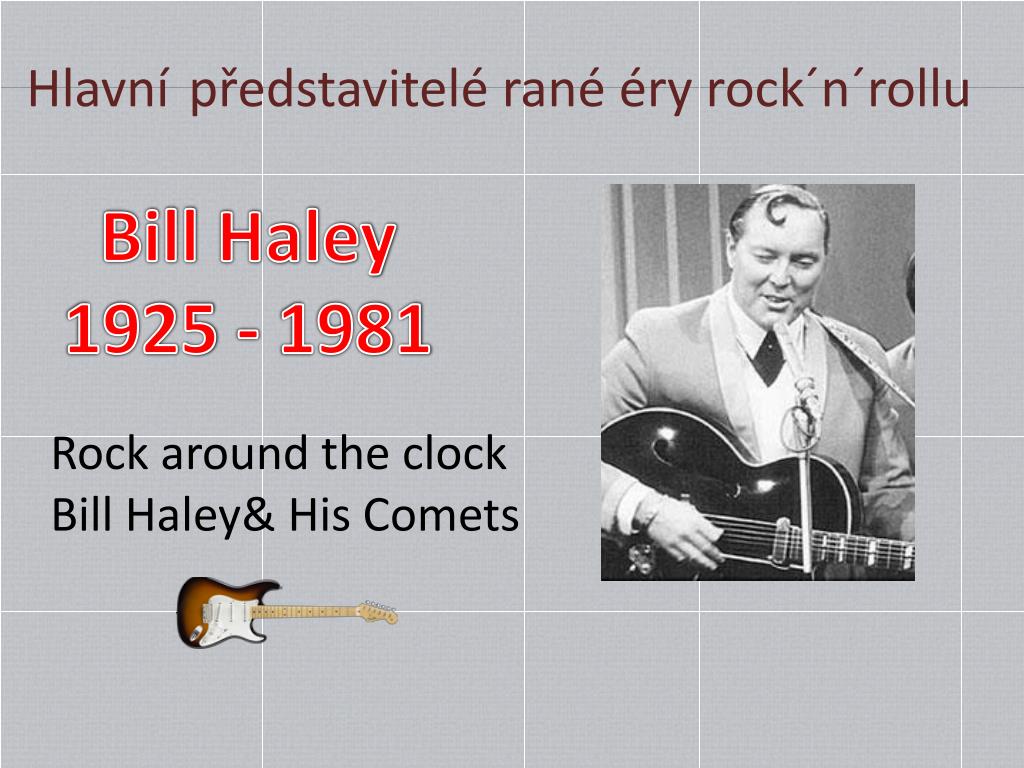 Hlavní představitelé rané éry rock´n´rollu

Bill Haley
1925 - 1981

Rock around the clock
Bill Haley& His Comets